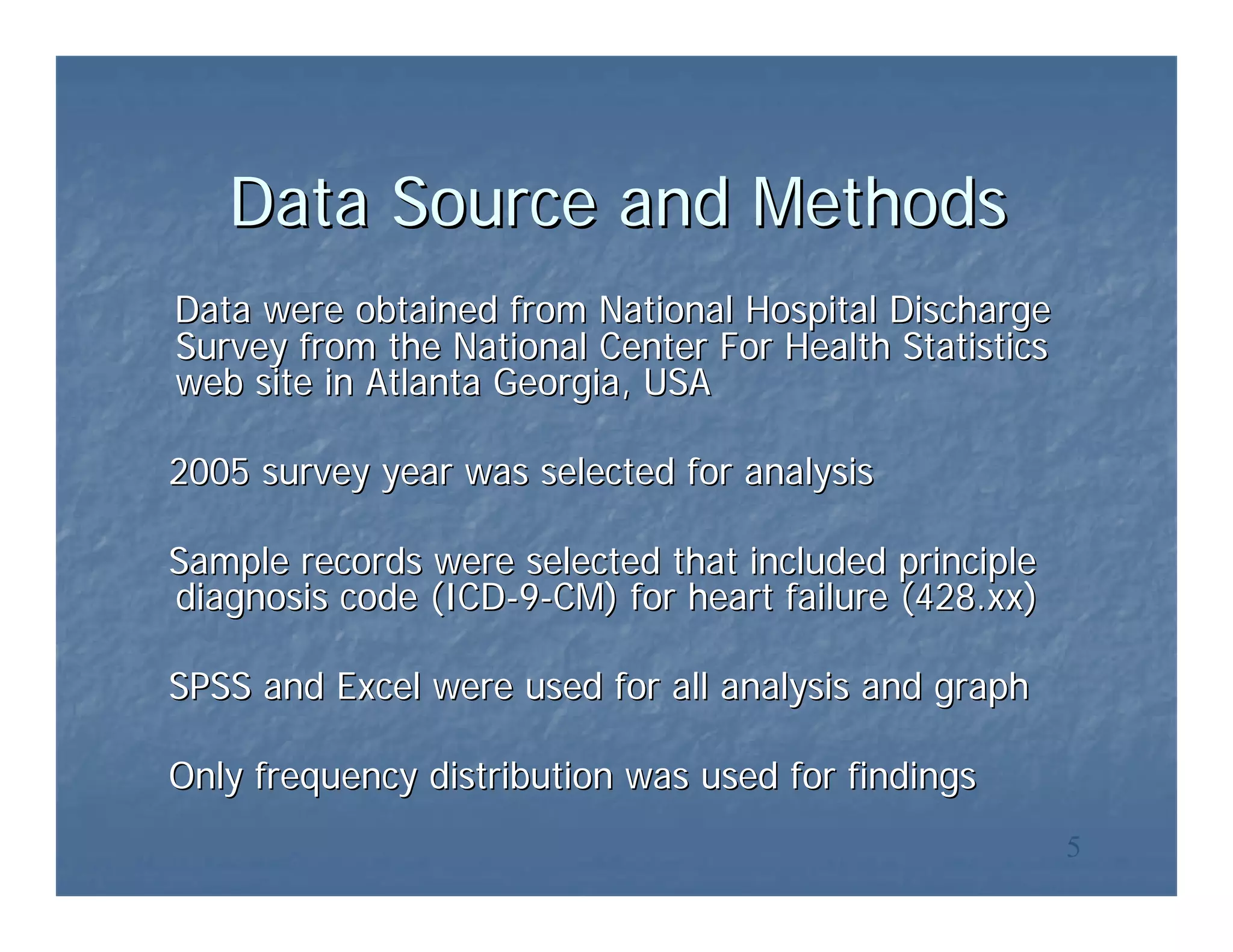 Data Source and Methods

Data were obtained from National Hospital Discharge Survey from the National Center For Health Statistics web site in Atlanta Georgia, USA

2005 survey year was selected for analysis

Sample records were selected that included principle diagnosis code (ICD-9-CM) for heart failure (428.xx)

SPSS and Excel were used for all analysis and graph

Only frequency distribution was used for findings

5